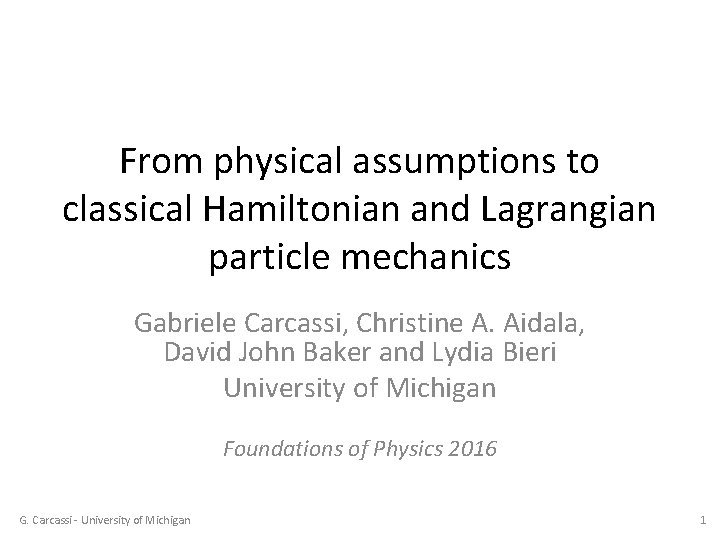 From physical assumptions to classical Hamiltonian and Lagrangian particle mechanics

Gabriele Carcassi, Christine A. Aidala, David John Baker and Lydia Bieri
University of Michigan

Foundations of Physics 2016

G. Carcassi - University of Michigan

1